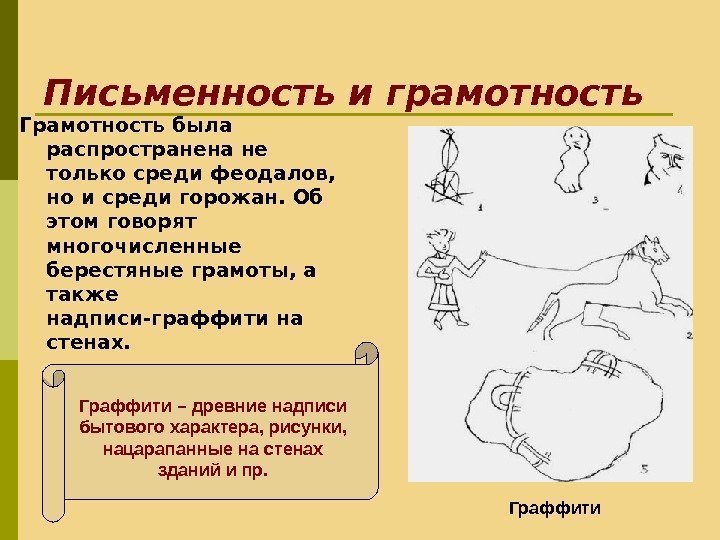 Письменность и грамотность

Грамотность была распространена не только среди феодалов, но и среди горожан. Об этом говорят многочисленные берестяные грамоты, а также надписи-граффити на стенах.

Граффити – древние надписи бытового характера, рисунки, нацарапанные на стенах зданий и пр.

1 3 4 2 5

Граффити